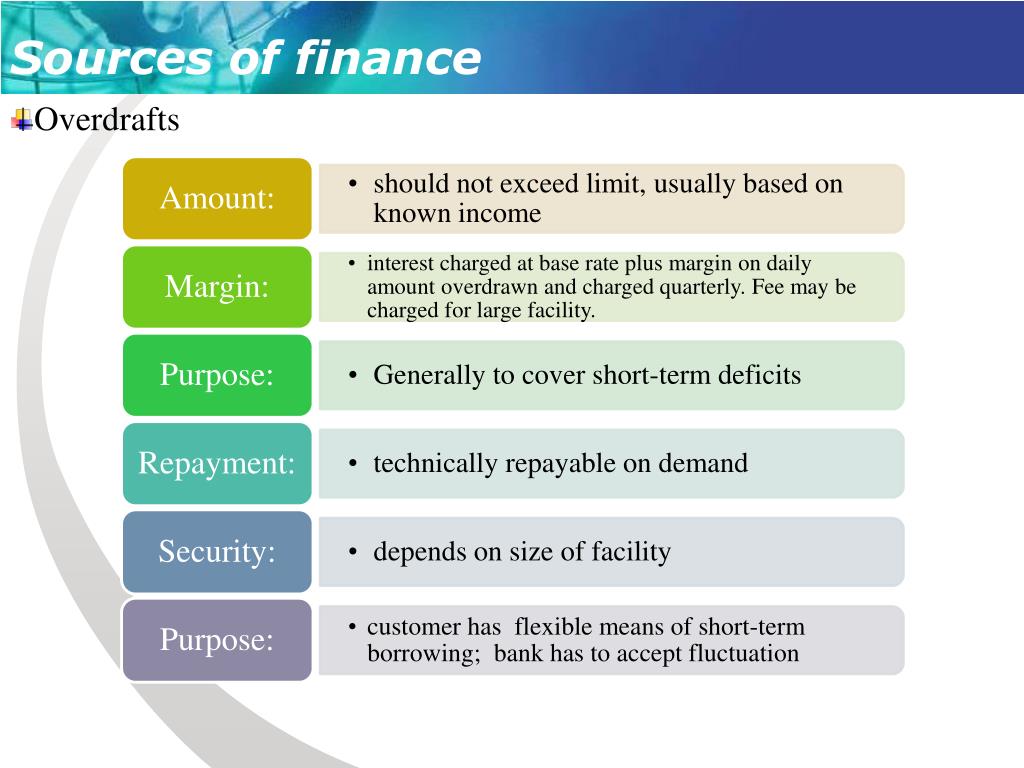 Sources of finance

Overdrafts

Amount:

• should not exceed limit, usually based on known income

Margin:

• interest charged at base rate plus margin on daily amount overdrawn and charged quarterly. Fee may be charged for large facility.

Purpose:

• Generally to cover short-term deficits

Repayment:

• technically repayable on demand

Security:

• depends on size of facility

Purpose:

• customer has flexible means of short-term borrowing; bank has to accept fluctuation